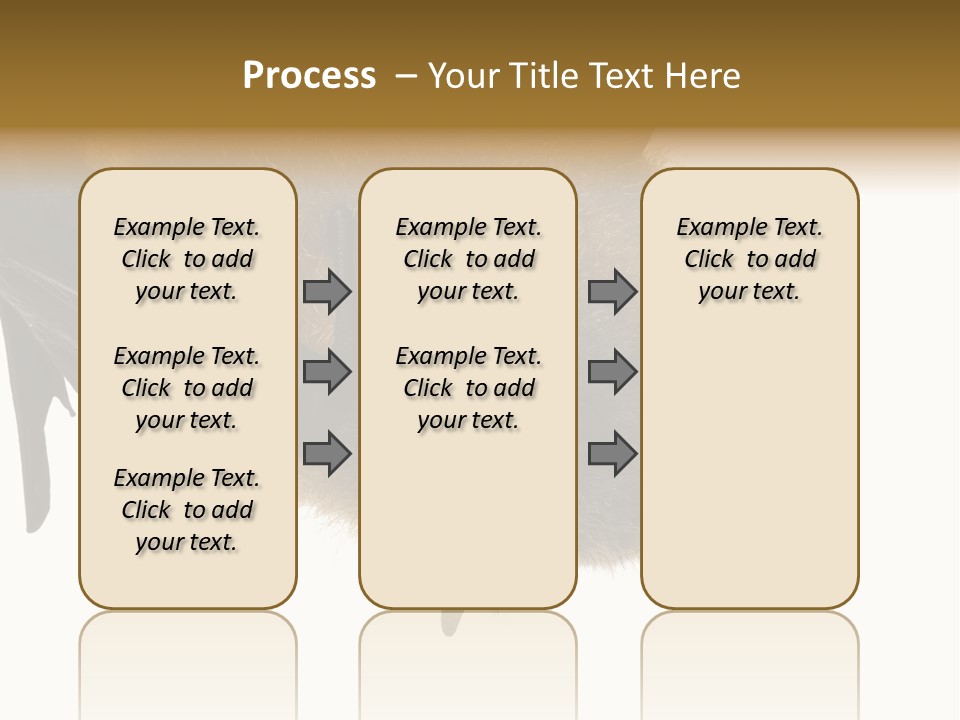 Process – Your Title Text Here

Example Text. Click to add your text.

Example Text. Click to add your text.

Example Text. Click to add your text.

Example Text. Click to add your text.

Example Text. Click to add your text.

Example Text. Click to add your text.